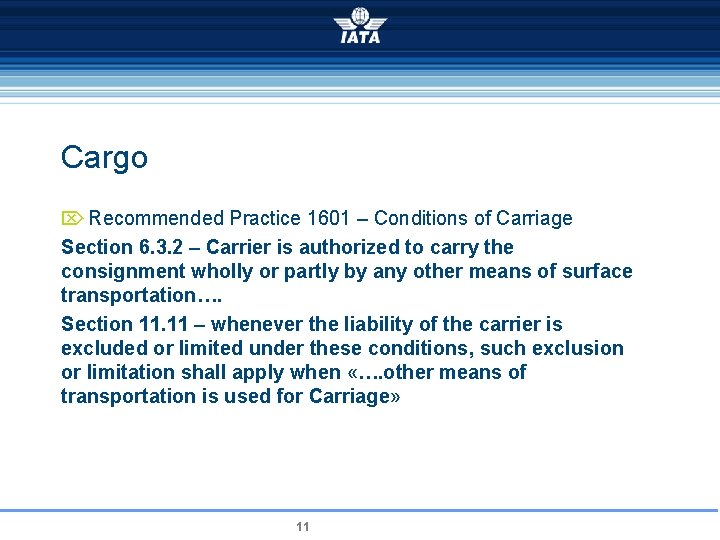 IATA

Cargo

Recommended Practice 1601 – Conditions of Carriage

Section 6.3.2 – Carrier is authorized to carry the consignment wholly or partly by any other means of surface transportation….

Section 11.11 – whenever the liability of the carrier is excluded or limited under these conditions, such exclusion or limitation shall apply when «….other means of transportation is used for Carriage»

11